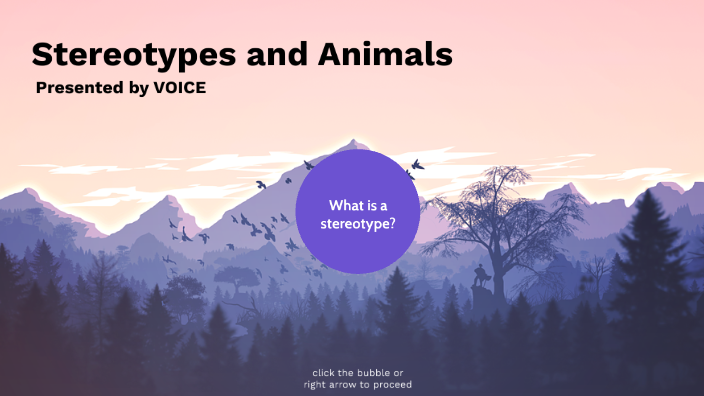 Stereotypes and Animals
Presented by VOICE

What is a stereotype?

click the bubble or right arrow to proceed